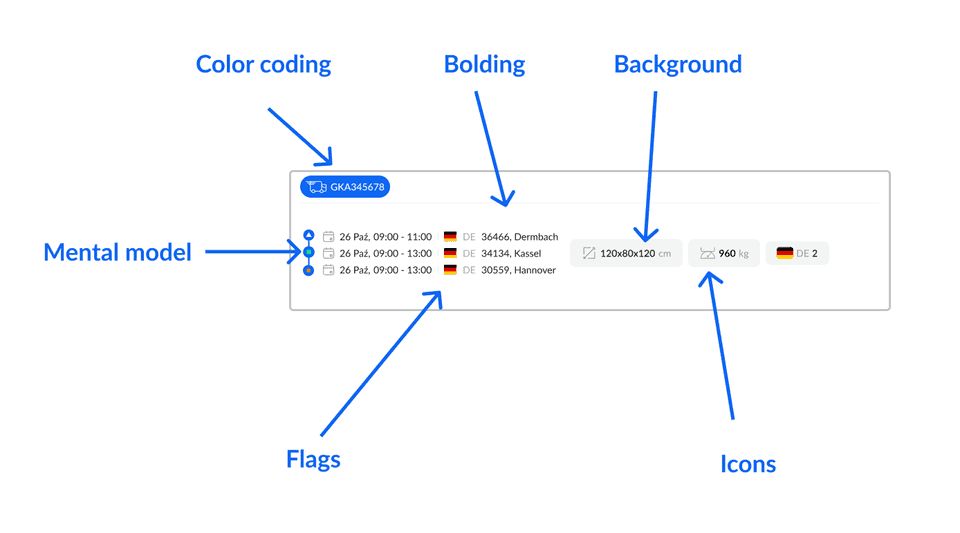 Color coding

Bolding

Background

GKA345678

Mental model

26 Paź, 09:00 - 11:00 DE 36466, Dermbach
26 Paź, 09:00 - 13:00 DE 34134, Kassel
26 Paź, 09:00 - 13:00 DE 30559, Hannover

120x80x120 cm

960 kg

DE 2

Flags

Icons